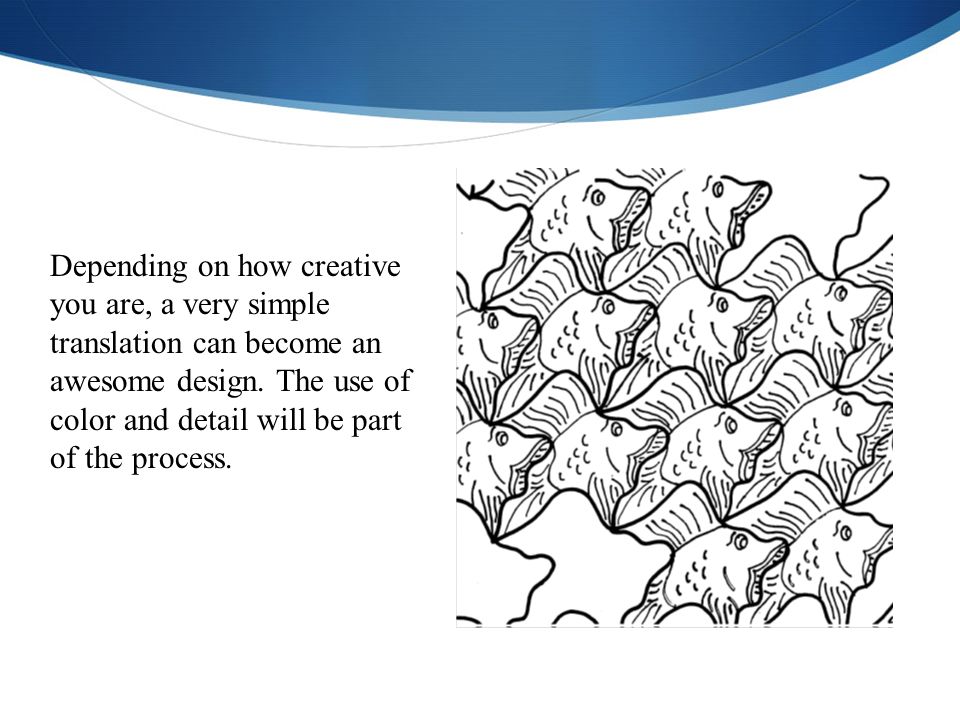 Depending on how creative you are, a very simple translation can become an awesome design. The use of color and detail will be part of the process.